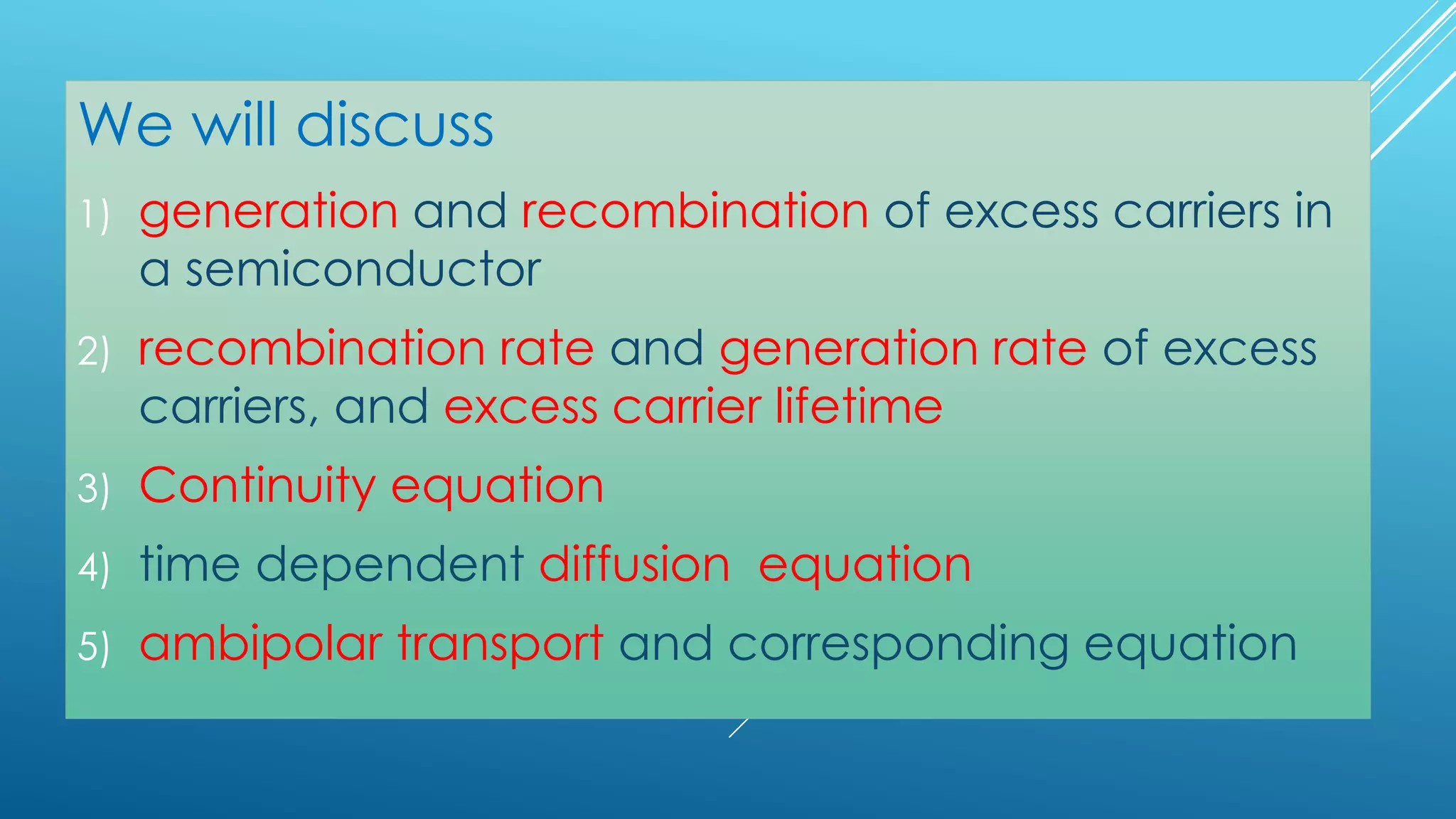 We will discuss

1) generation and recombination of excess carriers in a semiconductor

2) recombination rate and generation rate of excess carriers, and excess carrier lifetime

3) Continuity equation

4) time dependent diffusion equation

5) ambipolar transport and corresponding equation